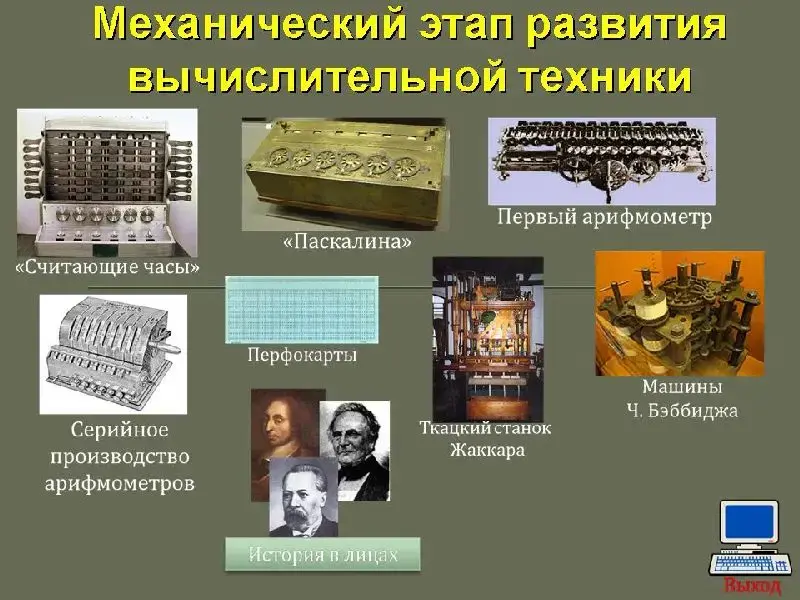 Механический этап развития вычислительной техники

«Считающие часы»

«Паскалина»

Первый арифмометр

Перфокарты

Серийное производство арифмометров

Ткацкий станок Жаккара

Машины Ч. Бэббиджа

История в лицах

Выход